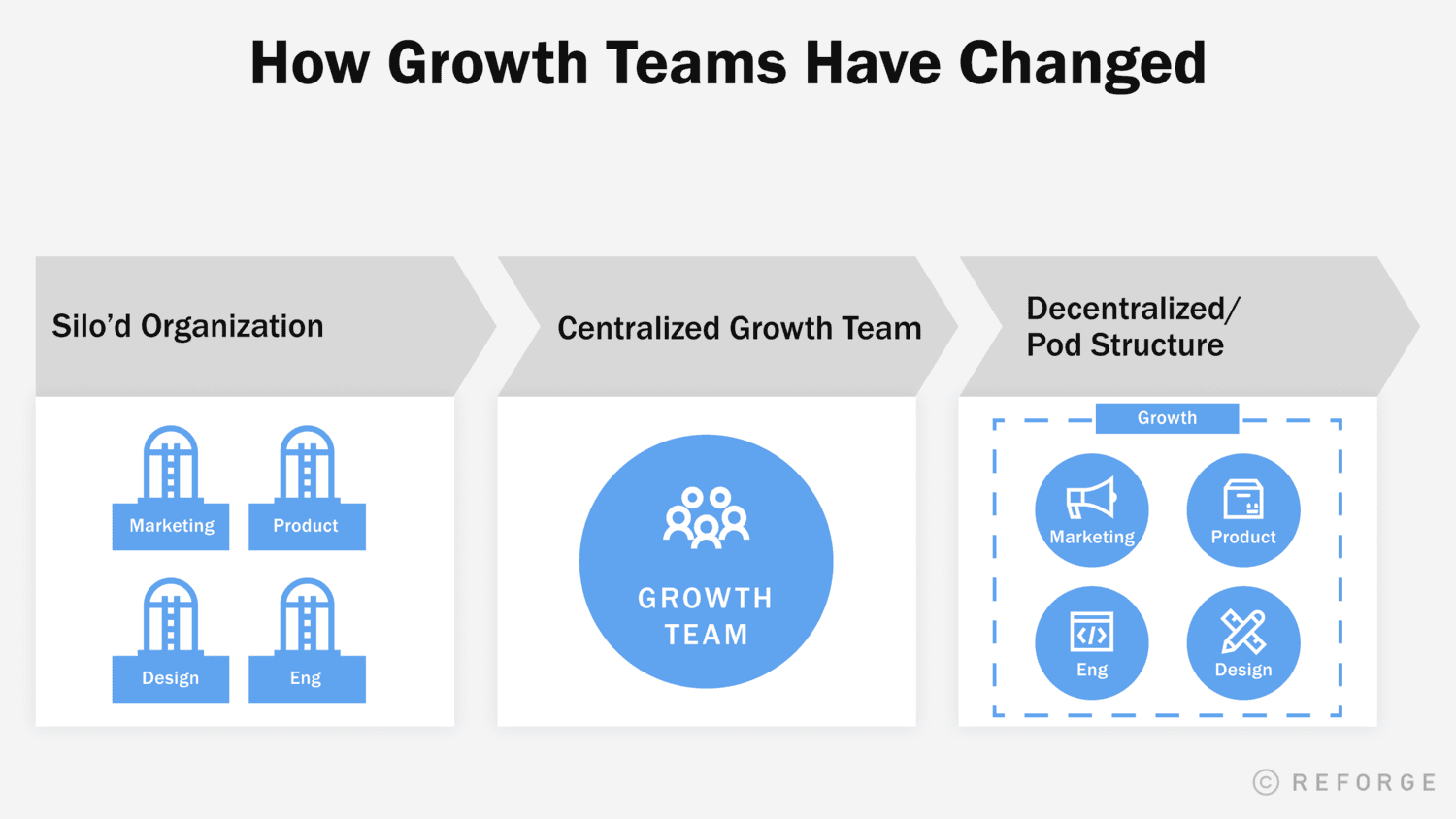 How Growth Teams Have Changed

Silo'd Organization

Marketing

Product

Design

Eng

Centralized Growth Team

GROWTH TEAM

Decentralized/ Pod Structure

Growth

Marketing

Product

Eng

Design

© REFORGE